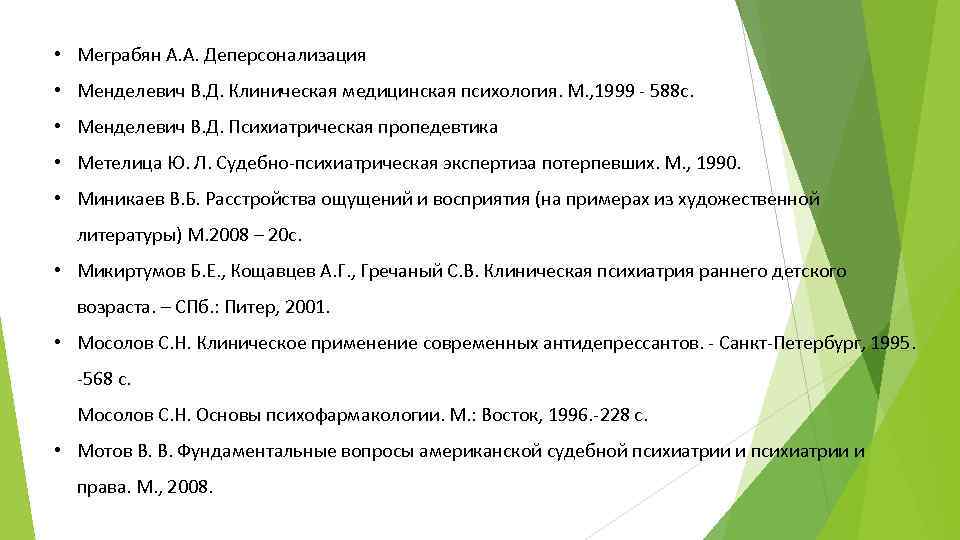 • Меграбян А.А. Деперсонализация

• Менделевич В.Д. Клиническая медицинская психология. М.,1999 - 588с.

• Менделевич В.Д. Психиатрическая пропедевтика

• Метелица Ю. Л. Судебно-психиатрическая экспертиза потерпевших. М., 1990.

• Миникаев В.Б. Расстройства ощущений и восприятия (на примерах из художественной литературы) М.2008 – 20с.

• Микиртумов Б.Е., Кощавцев А.Г., Гречаный С.В. Клиническая психиатрия раннего детского возраста. – СПб.: Питер, 2001.

• Мосолов С.Н. Клиническое применение современных антидепрессантов. - Санкт-Петербург, 1995. -568 с.

Мосолов С.Н. Основы психофармакологии. М.: Восток, 1996.-228 с.

• Мотов В. В. Фундаментальные вопросы американской судебной психиатрии и психиатрии и права. М., 2008.